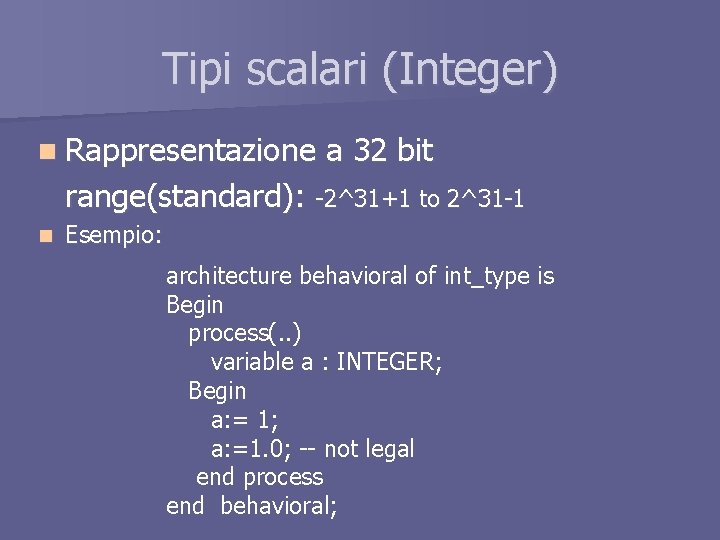 Tipi scalari (Integer)

Rappresentazione a 32 bit
range(standard): -2^31+1 to 2^31-1

Esempio:

architecture behavioral of int_type is
Begin
process(..)
variable a : INTEGER;
Begin
a:= 1;
a:=1.0; -- not legal
end process
end behavioral;